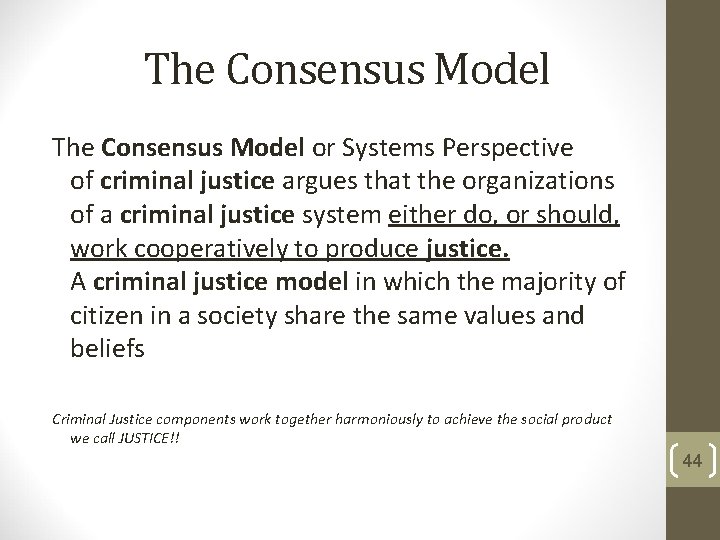 The Consensus Model

The Consensus Model or Systems Perspective of criminal justice argues that the organizations of a criminal justice system either do, or should, work cooperatively to produce justice. A criminal justice model in which the majority of citizen in a society share the same values and beliefs

Criminal Justice components work together harmoniously to achieve the social product we call JUSTICE!!

44